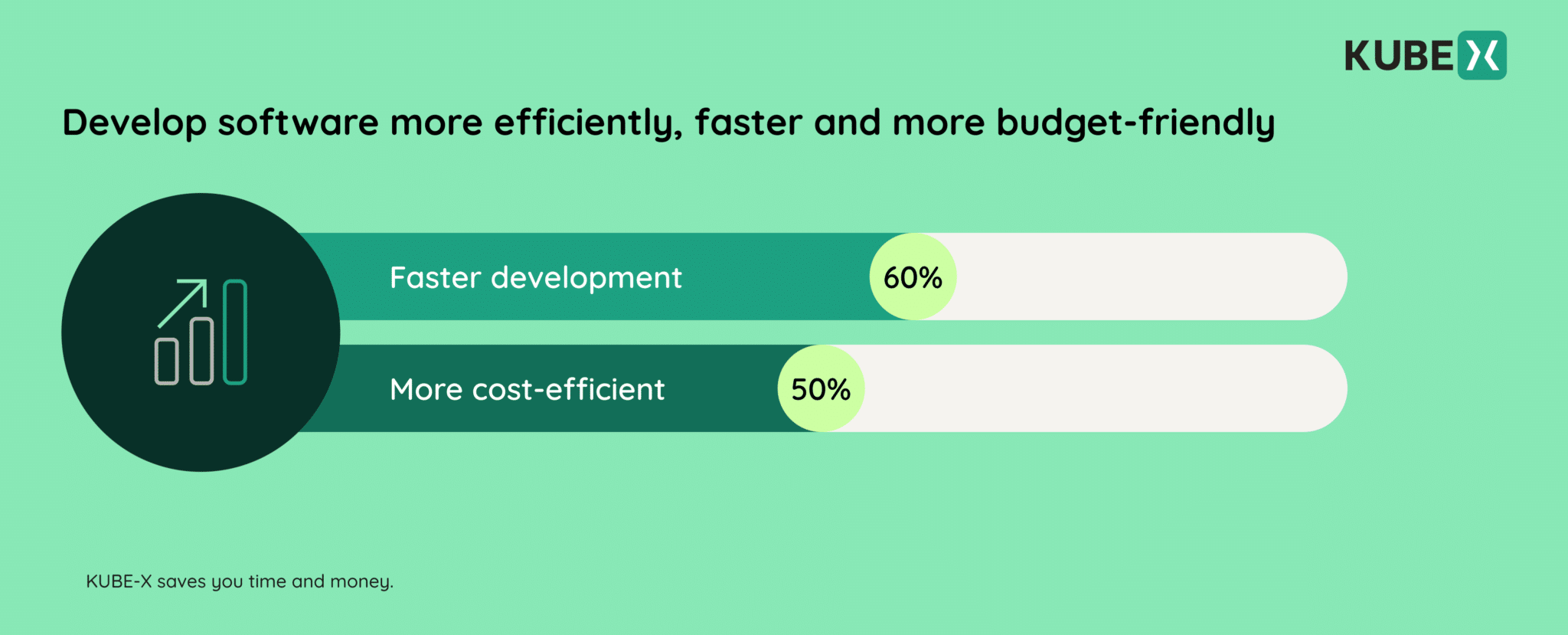 KUBE X

Develop software more efficiently, faster and more budget-friendly

Faster development 60%

More cost-efficient 50%

KUBE-X saves you time and money.